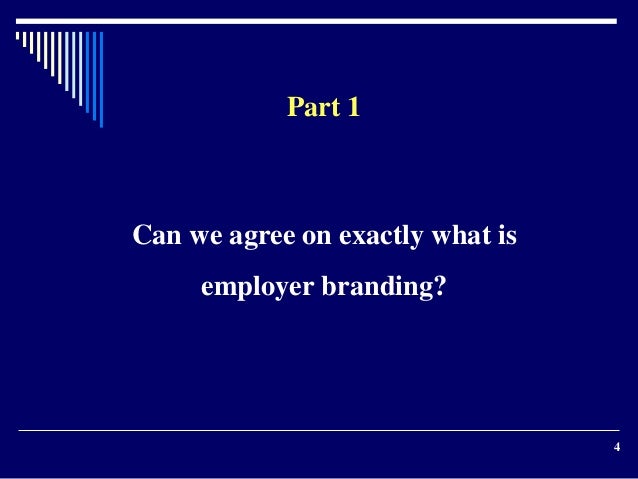 Part 1

Can we agree on exactly what is employer branding?

4